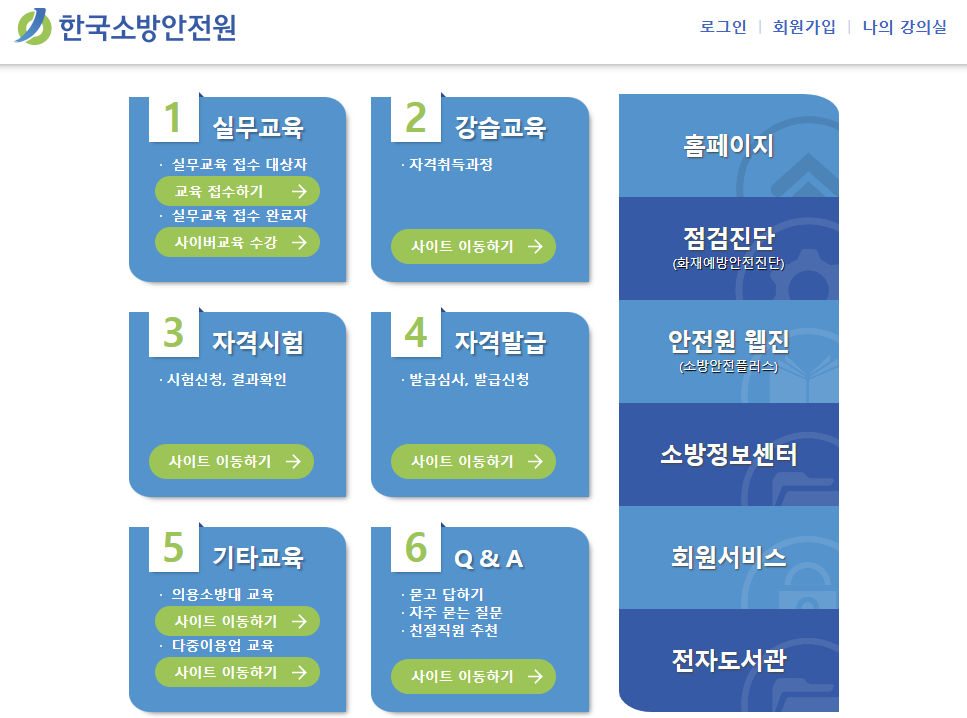 한국소방안전원

로그인 | 회원가입 | 나의 강의실

1 실무교육
· 실무교육 접수 대상자
교육 접수하기 →
· 실무교육 접수 완료자
사이버교육 수강 →

2 강습교육
· 자격취득과정
사이트 이동하기 →

3 자격시험
· 시험신청, 결과확인
사이트 이동하기 →

4 자격발급
· 발급심사, 발급신청
사이트 이동하기 →

5 기타교육
· 의용소방대 교육
사이트 이동하기 →
· 다중이용업 교육
사이트 이동하기 →

6 Q & A
· 묻고 답하기
· 자주 묻는 질문
· 친절직원 추천
사이트 이동하기 →

홈페이지

점검진단
(화재예방안전진단)

안전원 웹진
(소방안전플러스)

소방정보센터

회원서비스

전자도서관